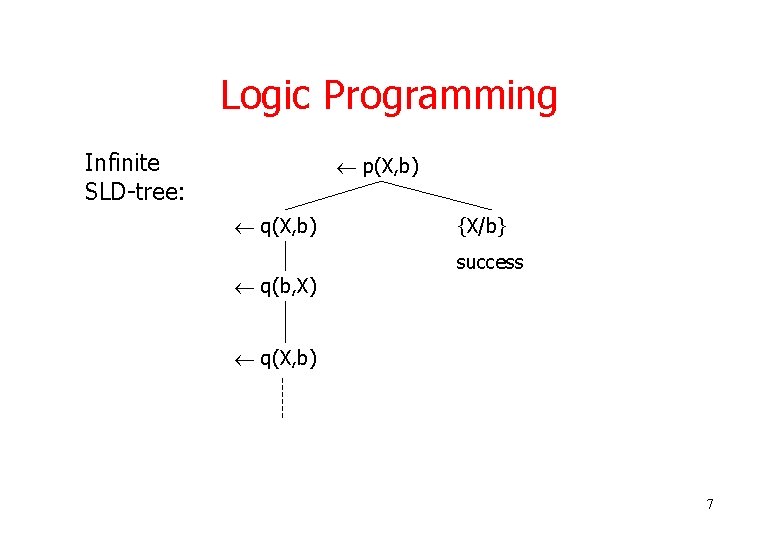 Logic Programming

Infinite SLD-tree:

$\leftarrow$ p(X,b)

$\leftarrow$ q(X,b)

{X/b}

success

$\leftarrow$ q(b,X)

$\leftarrow$ q(X,b)

7